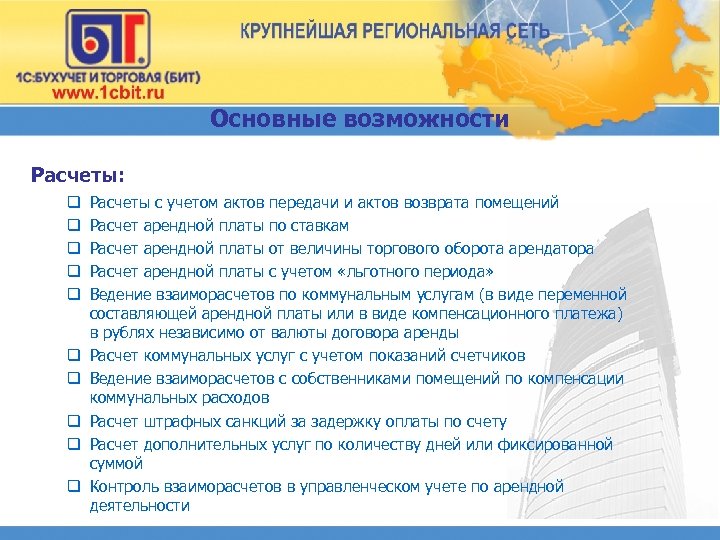 БИТ.
1С:БУХУЧЕТ И ТОРГОВЛЯ (БИТ)
www.1cbit.ru

КРУПНЕЙШАЯ РЕГИОНАЛЬНАЯ СЕТЬ

Основные возможности

Расчеты:

❑ Расчеты с учетом актов передачи и актов возврата помещений
❑ Расчет арендной платы по ставкам
❑ Расчет арендной платы от величины торгового оборота арендатора
❑ Расчет арендной платы с учетом «льготного периода»
❑ Ведение взаиморасчетов по коммунальным услугам (в виде переменной составляющей арендной платы или в виде компенсационного платежа) в рублях независимо от валюты договора аренды
❑ Расчет коммунальных услуг с учетом показаний счетчиков
❑ Ведение взаиморасчетов с собственниками помещений по компенсации коммунальных расходов
❑ Расчет штрафных санкций за задержку оплаты по счету
❑ Расчет дополнительных услуг по количеству дней или фиксированной суммой
❑ Контроль взаиморасчетов в управленческом учете по арендной деятельности